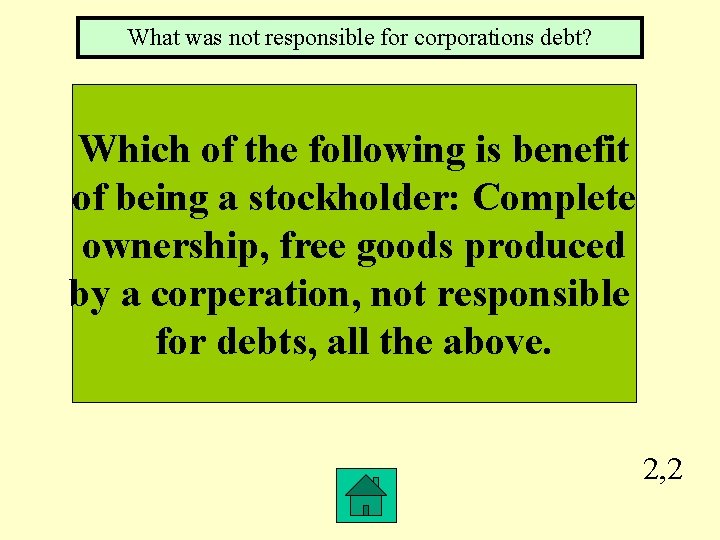 What was not responsible for corporations debt?

Which of the following is benefit of being a stockholder: Complete ownership, free goods produced by a corperation, not responsible for debts, all the above.

2,2